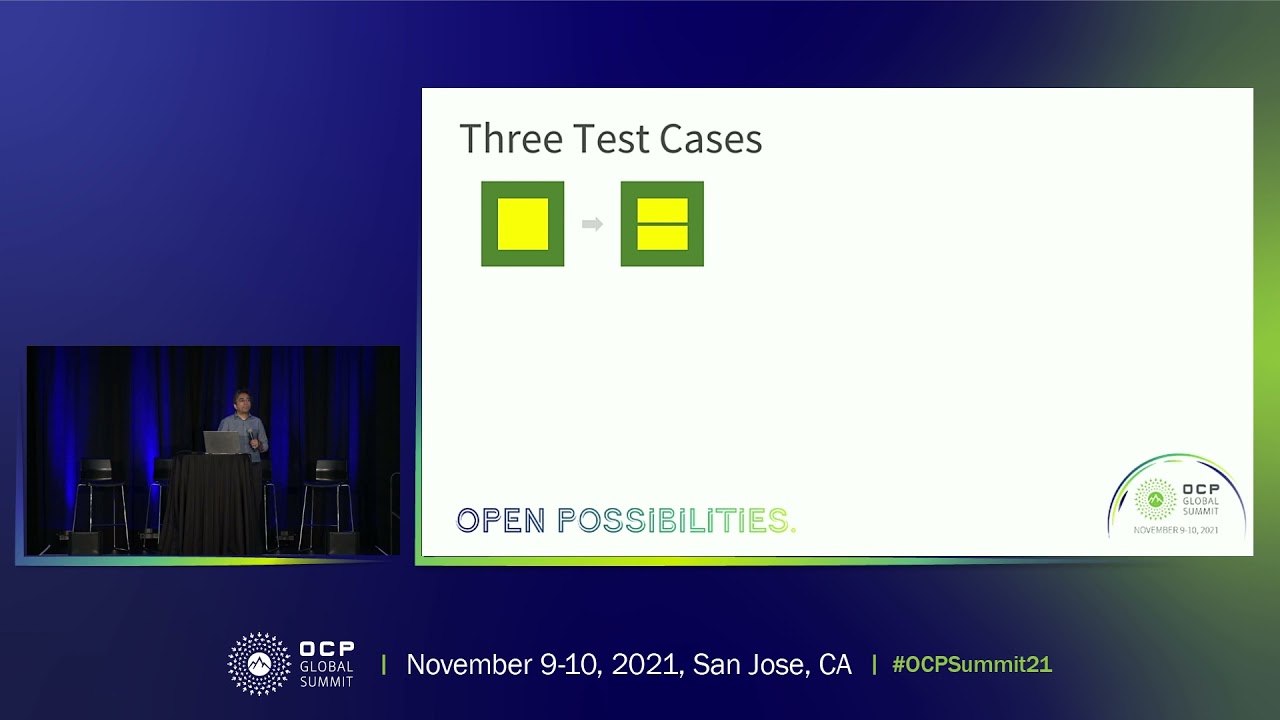 Three Test Cases

OPEN POSSIBILITIES.

OCP GLOBAL SUMMIT
NOVEMBER 9-10, 2021

OCP GLOBAL SUMMIT | November 9-10, 2021, San Jose, CA | #OCPSummit21